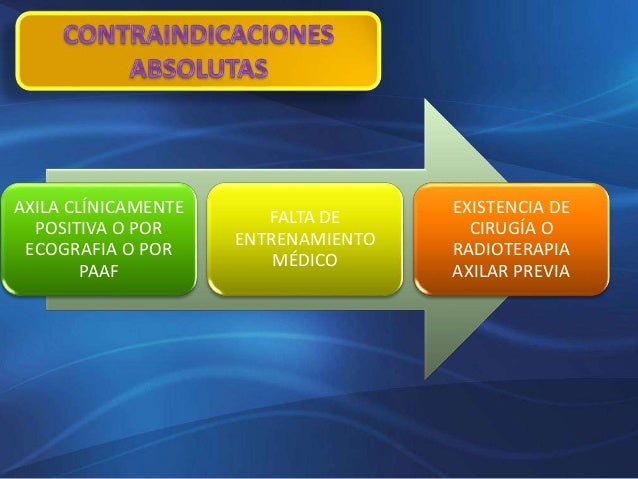 CONTRAINDICACIONES ABSOLUTAS

AXILA CLÍNICAMENTE POSITIVA O POR ECOGRAFIA O POR PAAF

FALTA DE ENTRENAMIENTO MÉDICO

EXISTENCIA DE CIRUGÍA O RADIOTERAPIA AXILAR PREVIA